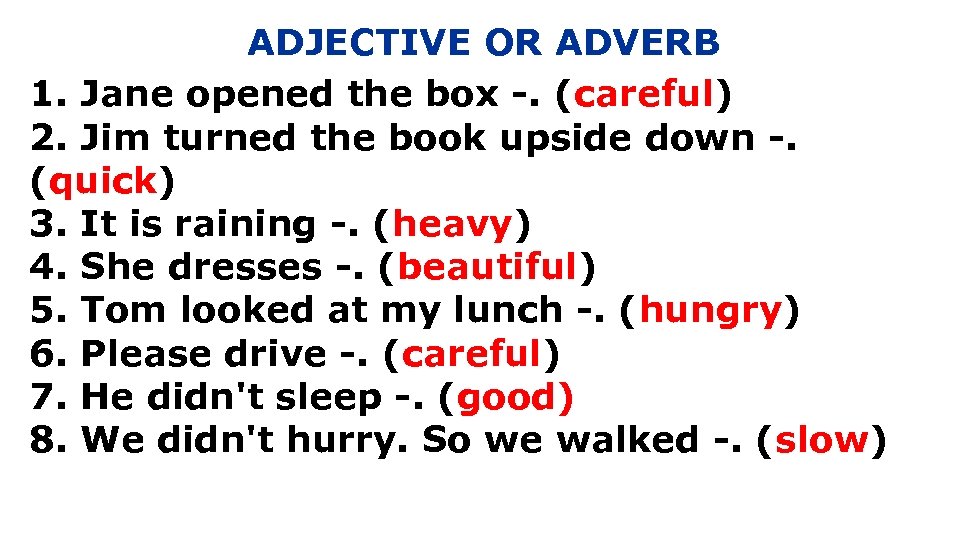 ADJECTIVE OR ADVERB

1. Jane opened the box -. (careful)
2. Jim turned the book upside down -. (quick)
3. It is raining -. (heavy)
4. She dresses -. (beautiful)
5. Tom looked at my lunch -. (hungry)
6. Please drive -. (careful)
7. He didn't sleep -. (good)
8. We didn't hurry. So we walked -. (slow)